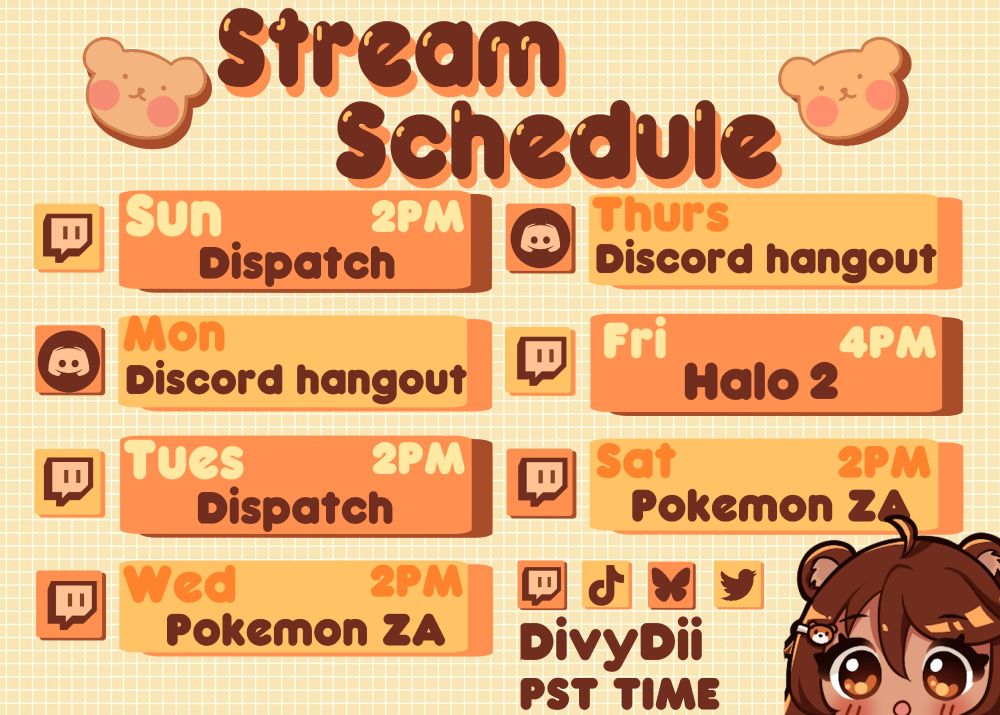 Stream Schedule

Sun 2PM
Dispatch

Mon
Discord hangout

Tues 2PM
Dispatch

Wed 2PM
Pokemon ZA

Thurs
Discord hangout

Fri 4PM
Halo 2

Sat 2PM
Pokemon ZA

DivyDii
PST TIME